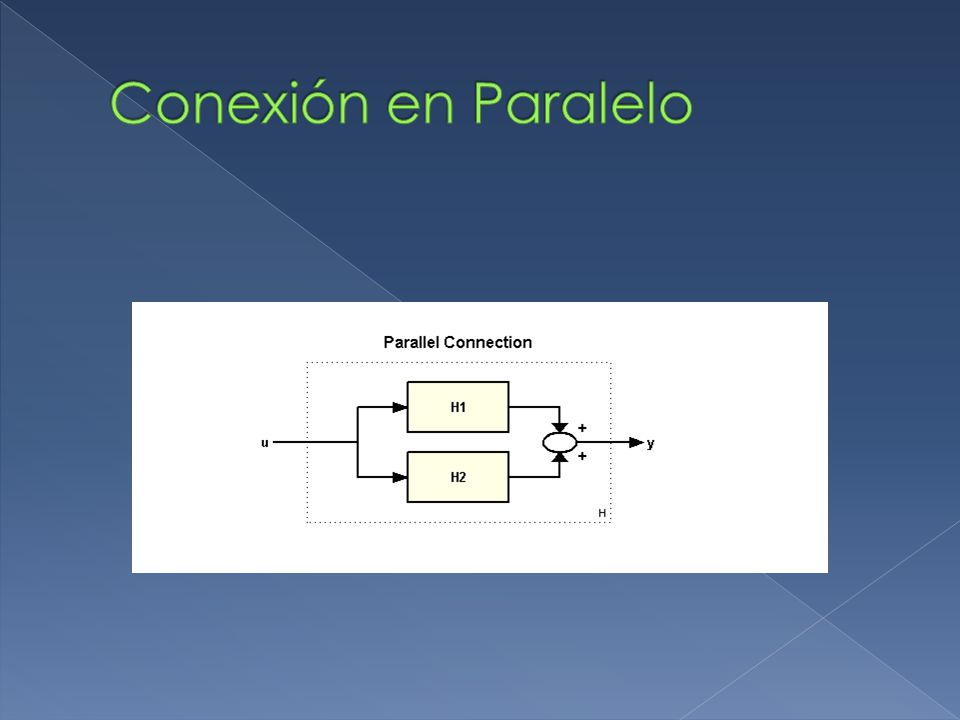 Conexión en Paralelo

Parallel Connection

u

H1

H2

+

+

y

H